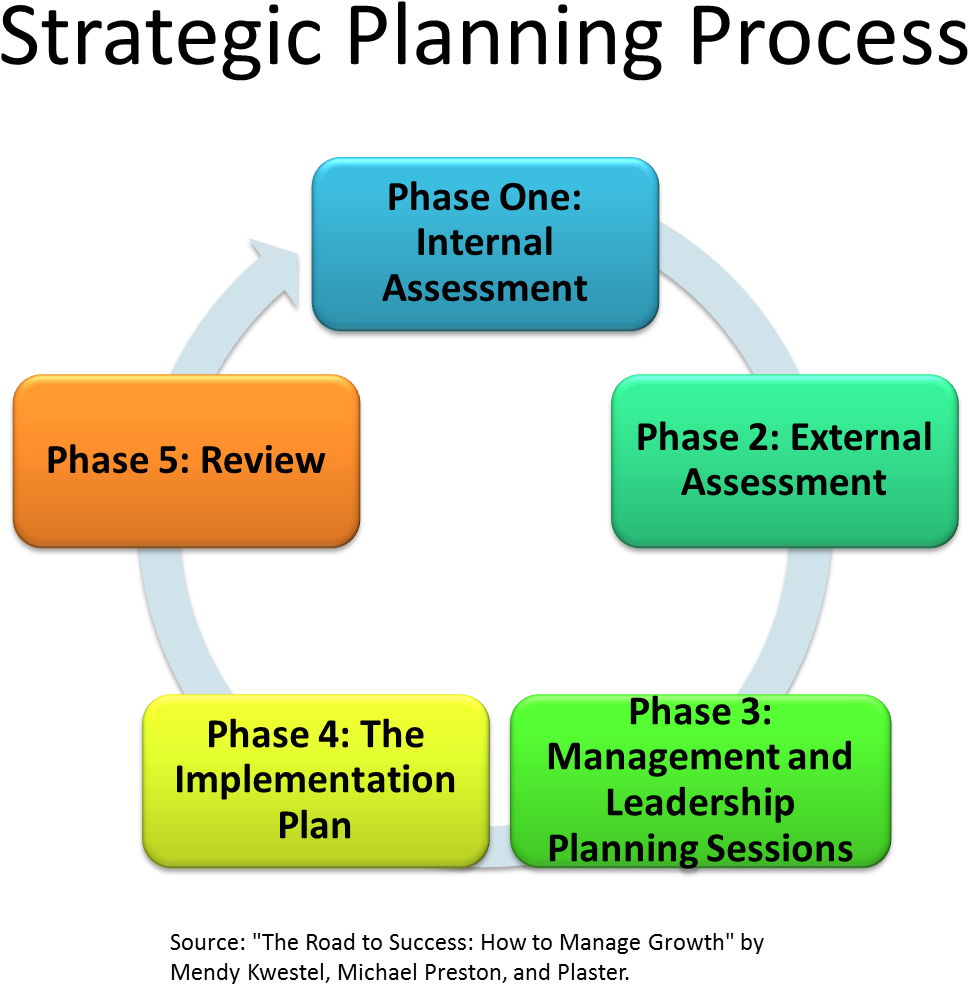 Strategic Planning Process

Phase One: Internal Assessment

Phase 2: External Assessment

Phase 3: Management and Leadership Planning Sessions

Phase 4: The Implementation Plan

Phase 5: Review

Source: "The Road to Success: How to Manage Growth" by Mendy Kwestel, Michael Preston, and Plaster.